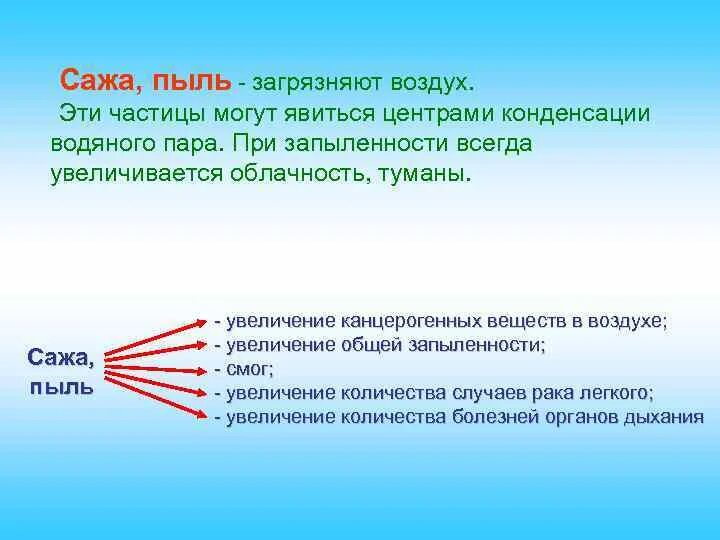 Сажа, пыль - загрязняют воздух.

Эти частицы могут явиться центрами конденсации водяного пара. При запыленности всегда увеличивается облачность, туманы.

Сажа, пыль

- увеличение канцерогенных веществ в воздухе;
- увеличение общей запыленности;
- смог;
- увеличение количества случаев рака легкого;
- увеличение количества болезней органов дыхания